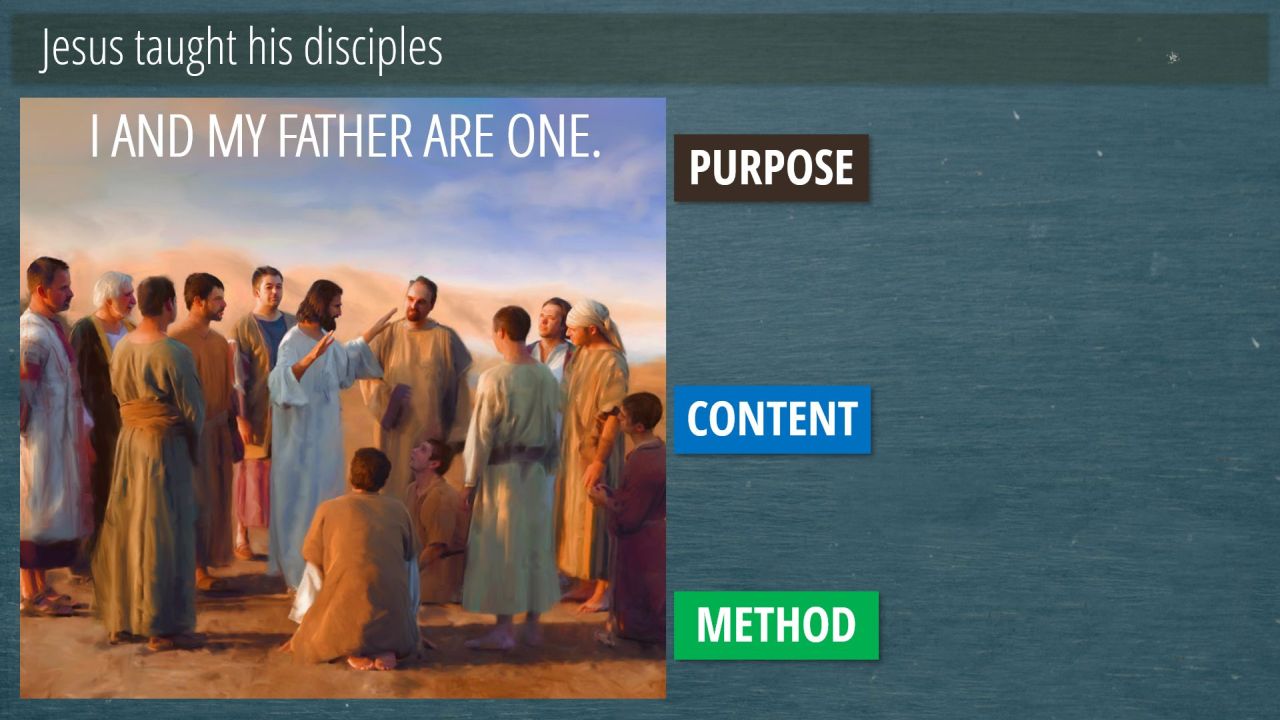 Jesus taught his disciples

I AND MY FATHER ARE ONE.

PURPOSE

CONTENT

METHOD